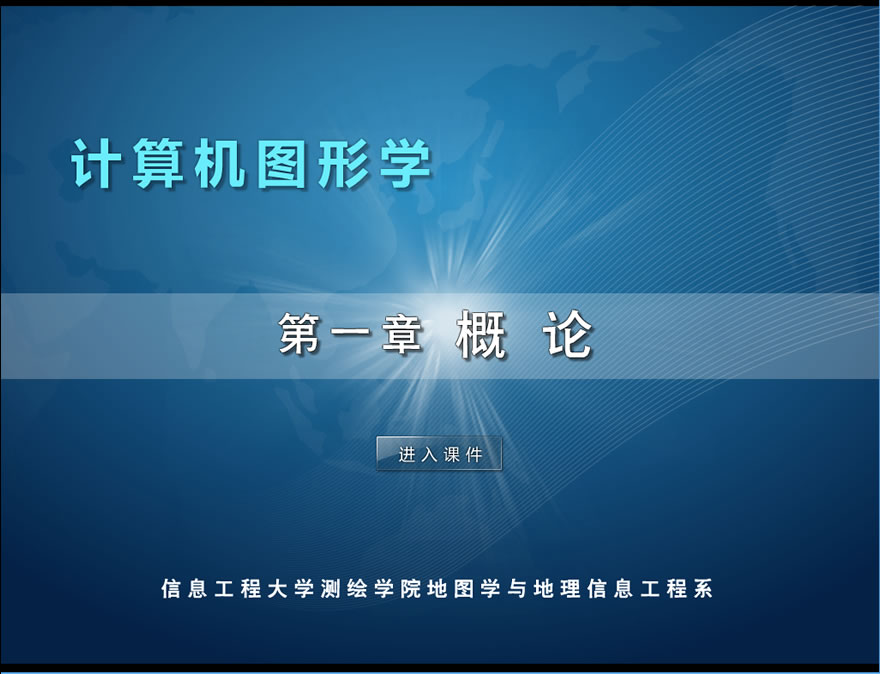 计算机图形学

第一章 概 论

进入课件

信息工程大学测绘学院地图学与地理信息工程系